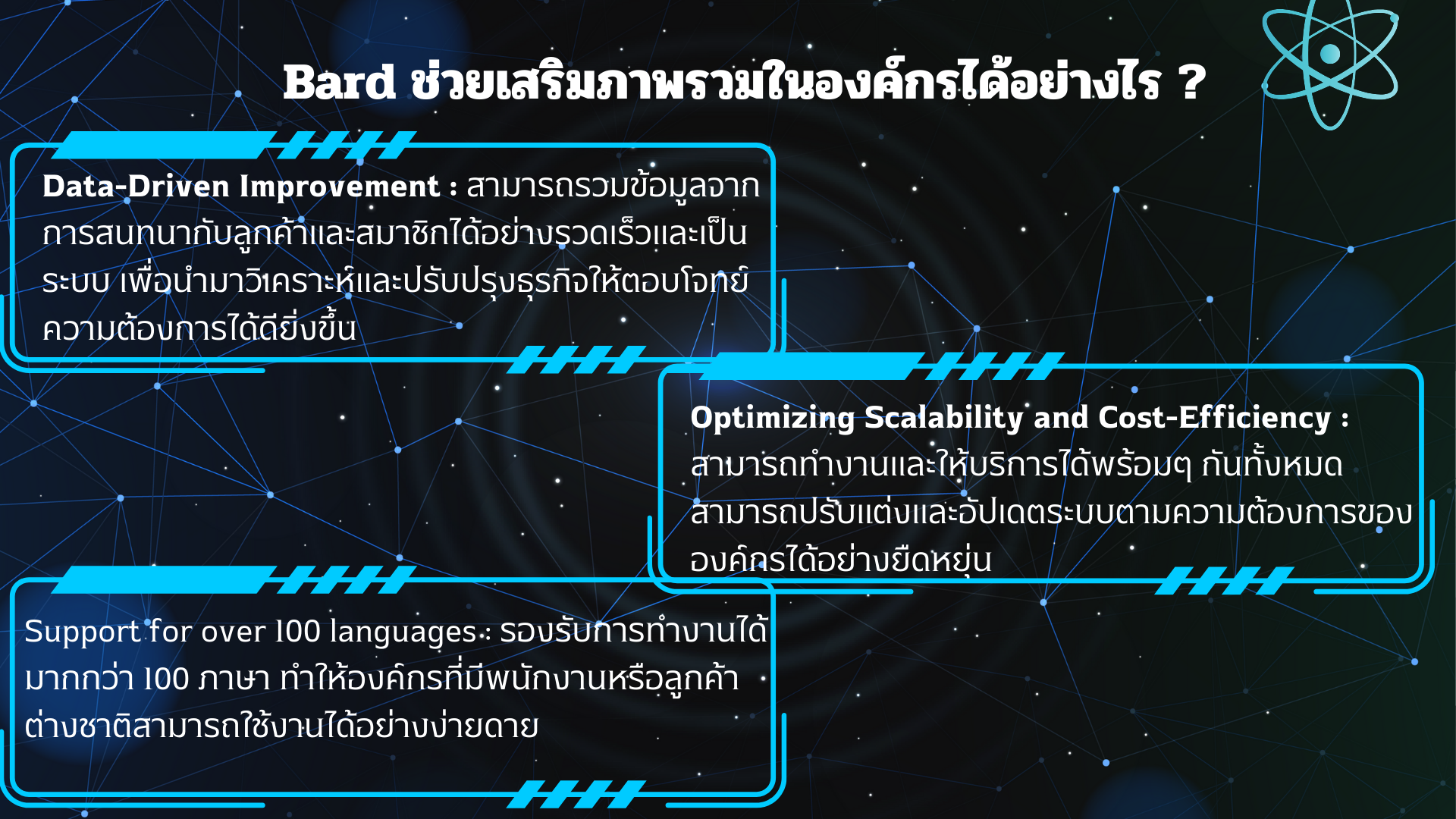 Bard ช่วยเสริมภาพรวมในองค์กรได้อย่างไร ?

Data-Driven Improvement : สามารถรวมข้อมูลจากการสนทนากับลูกค้าและสมาชิกได้อย่างรวดเร็วและเป็นระบบ เพื่อนำมาวิเคราะห์และปรับปรุงธุรกิจให้ตอบโจทย์ความต้องการได้ดียิ่งขึ้น

Optimizing Scalability and Cost-Efficiency : สามารถทำงานและให้บริการได้พร้อมๆ กันทั้งหมด สามารถปรับแต่งและอัปเดตระบบตามความต้องการขององค์กรได้อย่างยืดหยุ่น

Support for over 100 languages : รองรับการทำงานได้มากกว่า 100 ภาษา ทำให้องค์กรที่มีพนักงานหรือลูกค้าต่างชาติสามารถใช้งานได้อย่างง่ายดาย